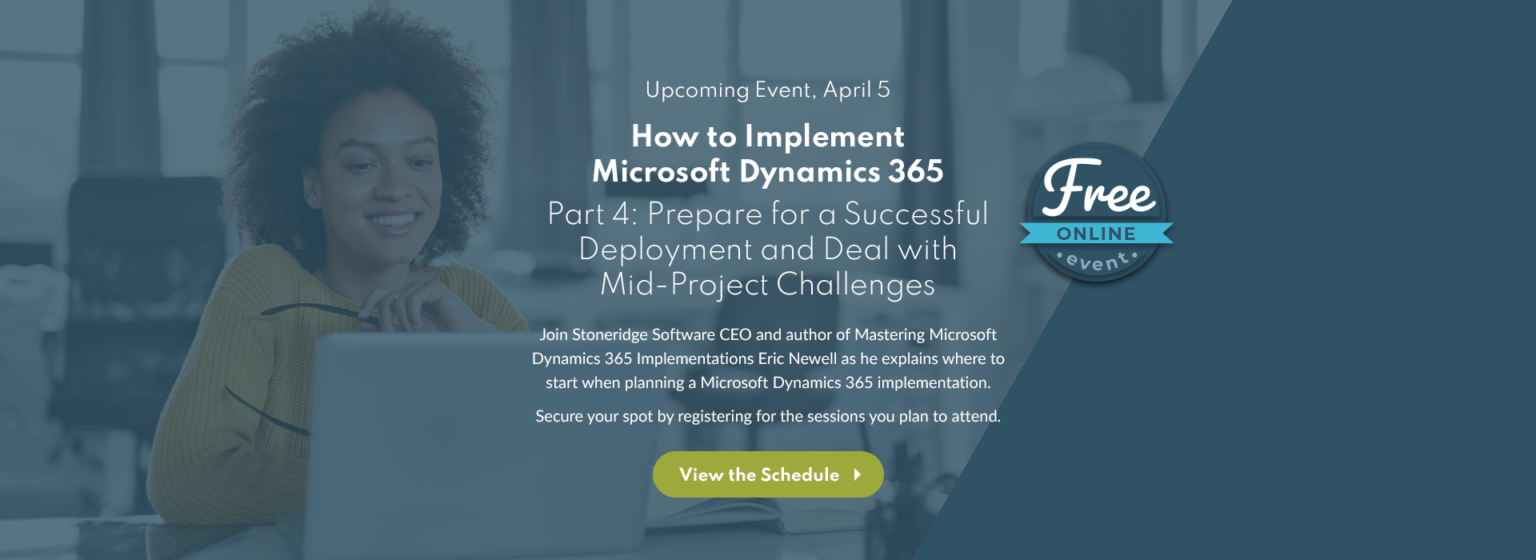 Upcoming Event, April 5

How to Implement Microsoft Dynamics 365

Part 4: Prepare for a Successful Deployment and Deal with Mid-Project Challenges

Free ONLINE event

Join Stoneridge Software CEO and author of Mastering Microsoft Dynamics 365 Implementations Eric Newell as he explains where to start when planning a Microsoft Dynamics 365 implementation.

Secure your spot by registering for the sessions you plan to attend.

View the Schedule